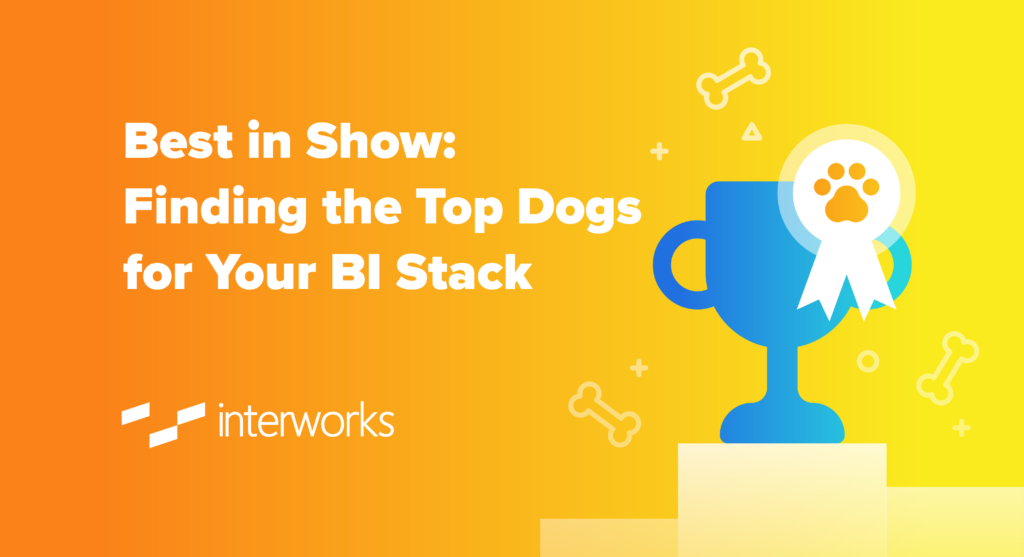 Best in Show:
Finding the Top Dogs
for Your BI Stack

interworks